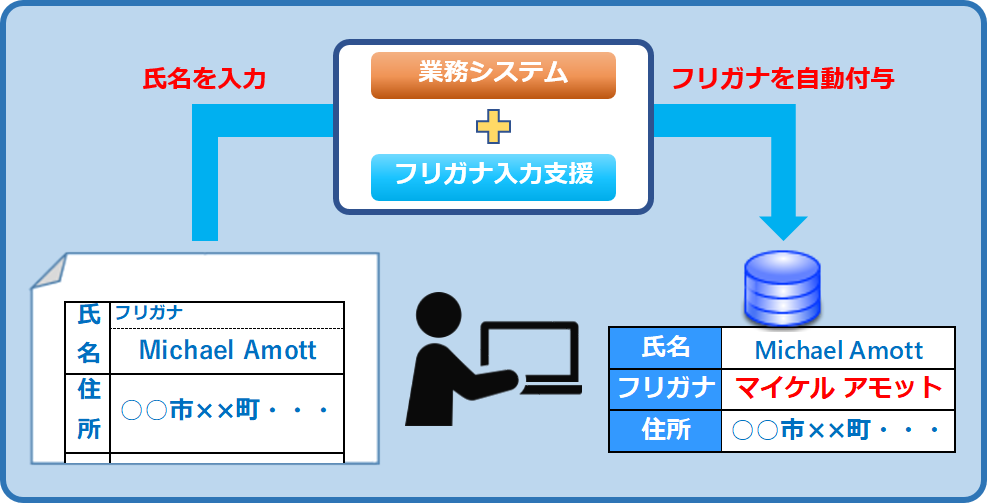 氏名を入力

業務システム

フリガナ入力支援

フリガナを自動付与

| 氏名 | フリガナ |
|---|---|
| | Michael Amott |
| 住所 | ○○市××町・・・ |

| 氏名 | Michael Amott |
|---|---|
| フリガナ | マイケル アモット |
| 住所 | ○○市××町・・・ |